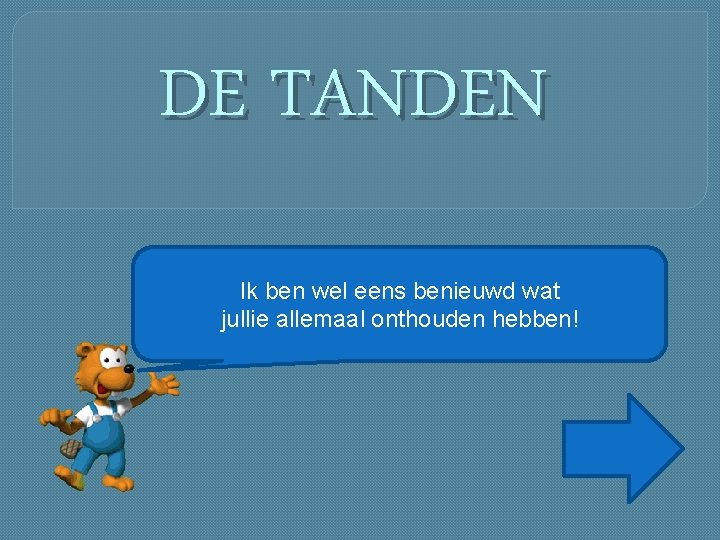 DE TANDEN

Ik ben wel eens benieuwd wat jullie allemaal onthouden hebben!